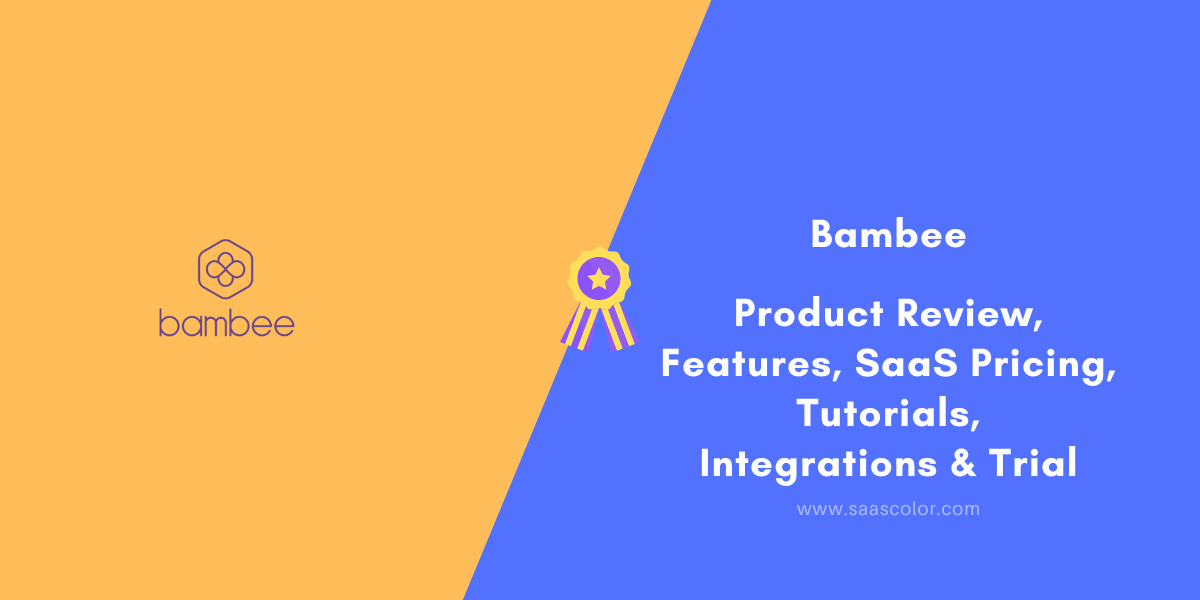 bambee

Bambee

Product Review, Features, SaaS Pricing, Tutorials, Integrations & Trial

www.saascolor.com